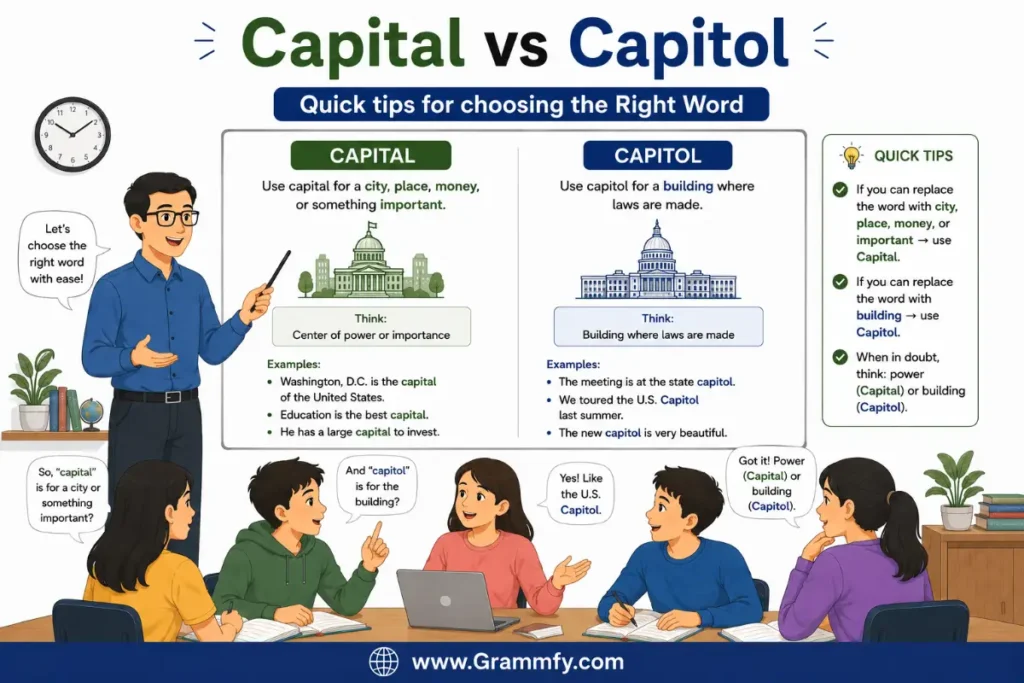 Capital vs Capitol

Quick tips for choosing the Right Word

Let's choose the right word with ease!

CAPITAL

Use capital for a city, place, money, or something important.

Think:
Center of power or importance

Examples:
• Washington, D.C. is the capital of the United States.
• Education is the best capital.
• He has a large capital to invest.

CAPITOL

Use capitol for a building where laws are made.

Think:
Building where laws are made

Examples:
• The meeting is at the state capitol.
• We toured the U.S. Capitol last summer.
• The new capitol is very beautiful.

QUICK TIPS

If you can replace the word with city, place, money, or important → use Capital.

If you can replace the word with building → use Capitol.

When in doubt, think: power (Capital) or building (Capitol).

So, "capital" is for a city or something important?

And "capitol" is for the building?

Yes! Like the U.S. Capitol.

Got it! Power (Capital) or building (Capitol).

www.Grammfy.com